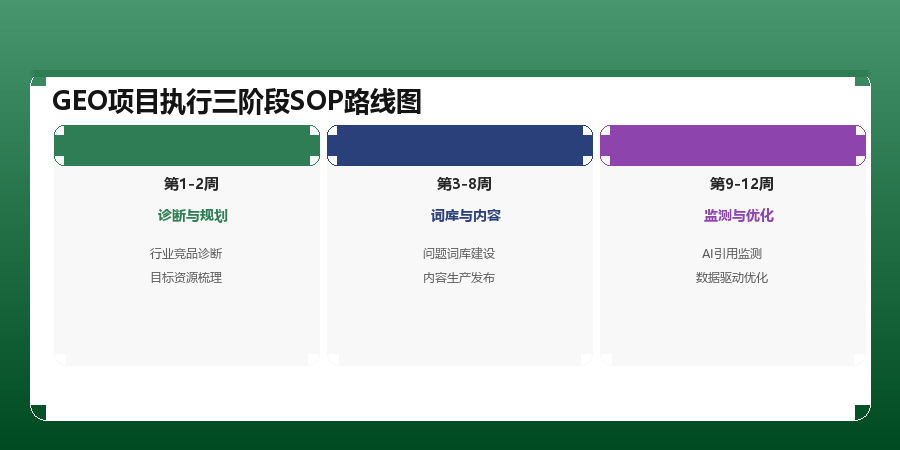 GEO项目执行三阶段SOP路线图

第1-2周

诊断与规划

行业竞品诊断
目标资源梳理

第3-8周

词库与内容

问题词库建设
内容生产发布

第9-12周

监测与优化

AI引用监测
数据驱动优化